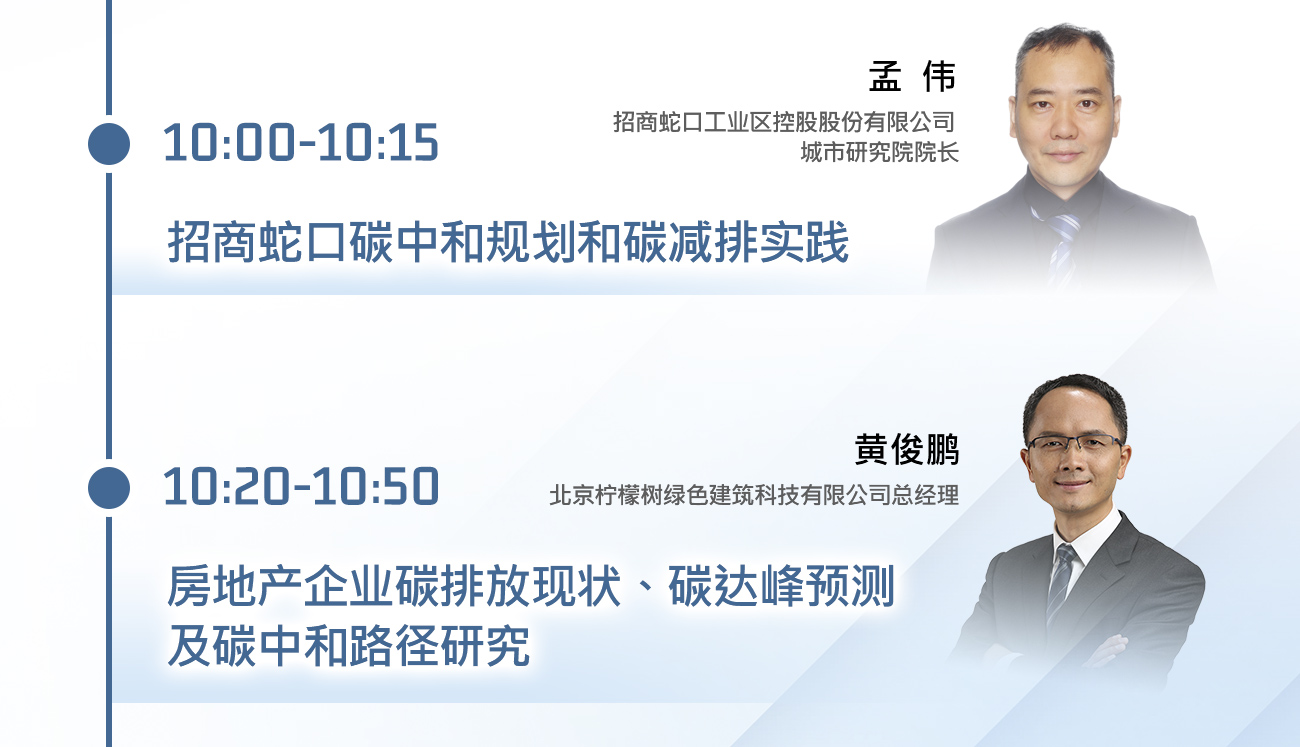 孟 伟
招商蛇口工业区控股股份有限公司
城市研究院院长

10:00-10:15

招商蛇口碳中和规划和碳减排实践

黄俊鹏
北京柠檬树绿色建筑科技有限公司总经理

10:20-10:50

房地产企业碳排放现状、碳达峰预测及碳中和路径研究